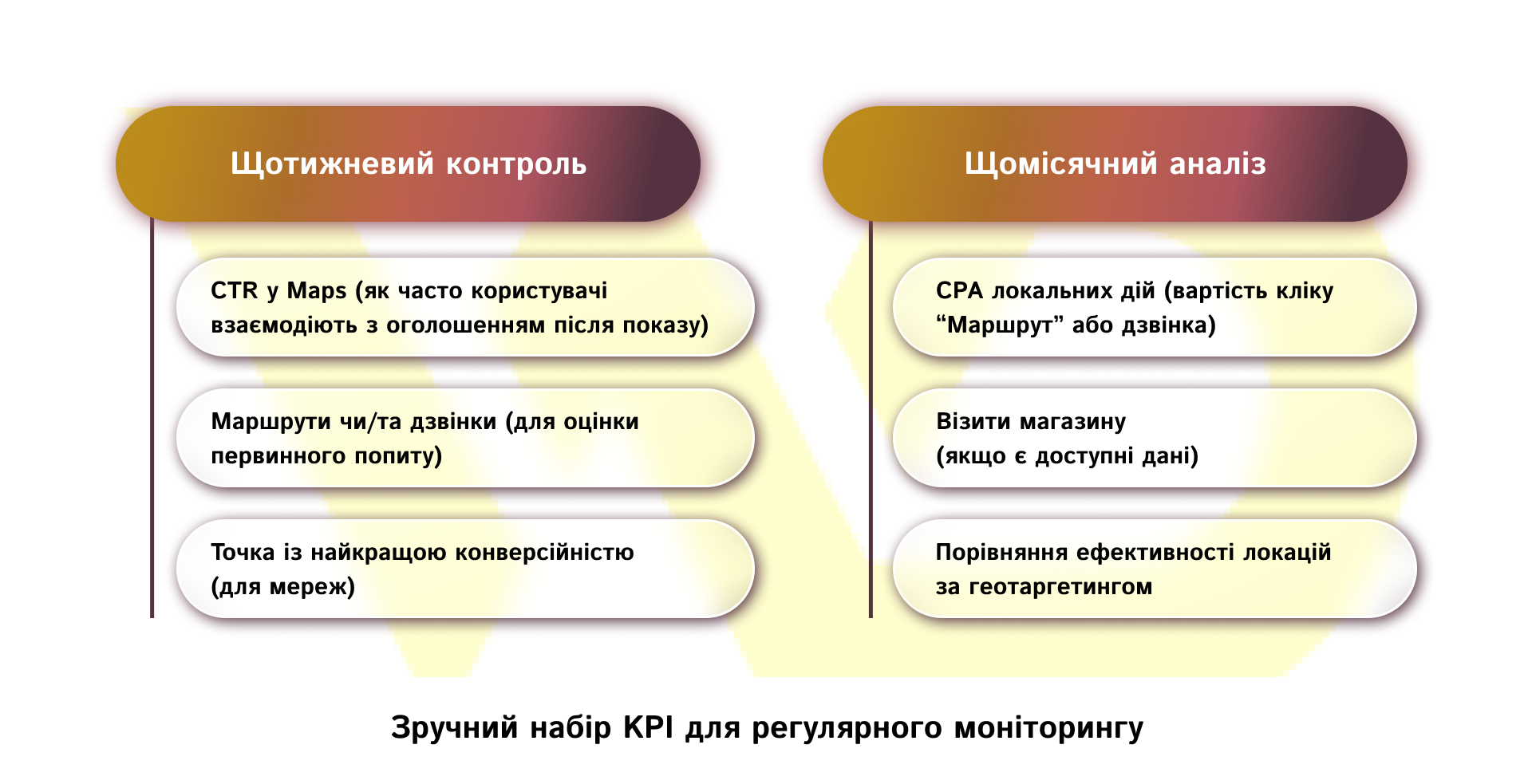 Щотижневий контроль

CTR у Maps (як часто користувачі взаємодіють з оголошенням після показу)

Маршрути чи/та дзвінки (для оцінки первинного попиту)

Точка із найкращою конверсійністю (для мереж)

Щомісячний аналіз

CPA локальних дій (вартість кліку “Маршрут” або дзвінка)

Візити магазину (якщо є доступні дані)

Порівняння ефективності локацій за геотаргетингом

Зручний набір KPI для регулярного моніторингу